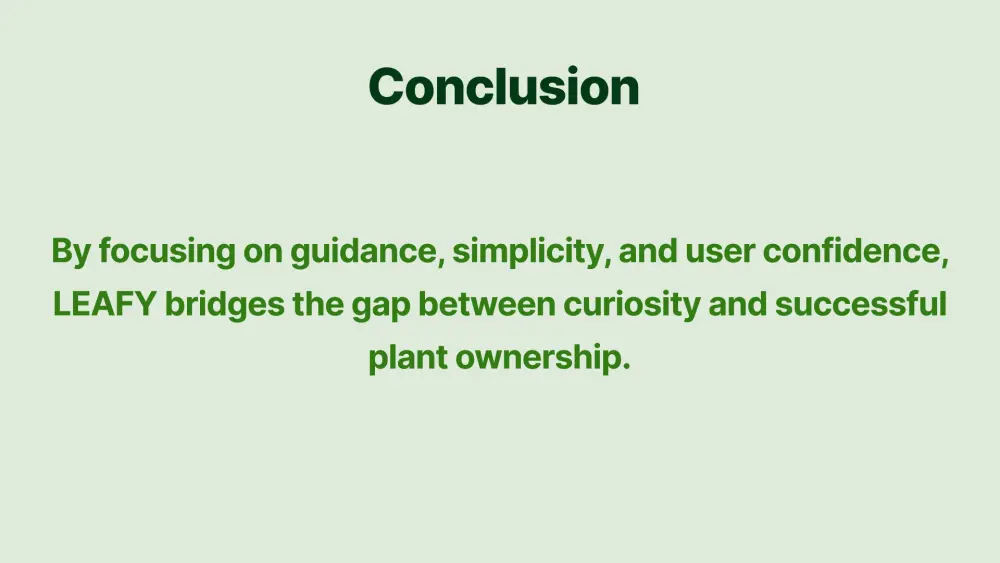 Conclusion

By focusing on guidance, simplicity, and user confidence, LEAFY bridges the gap between curiosity and successful plant ownership.